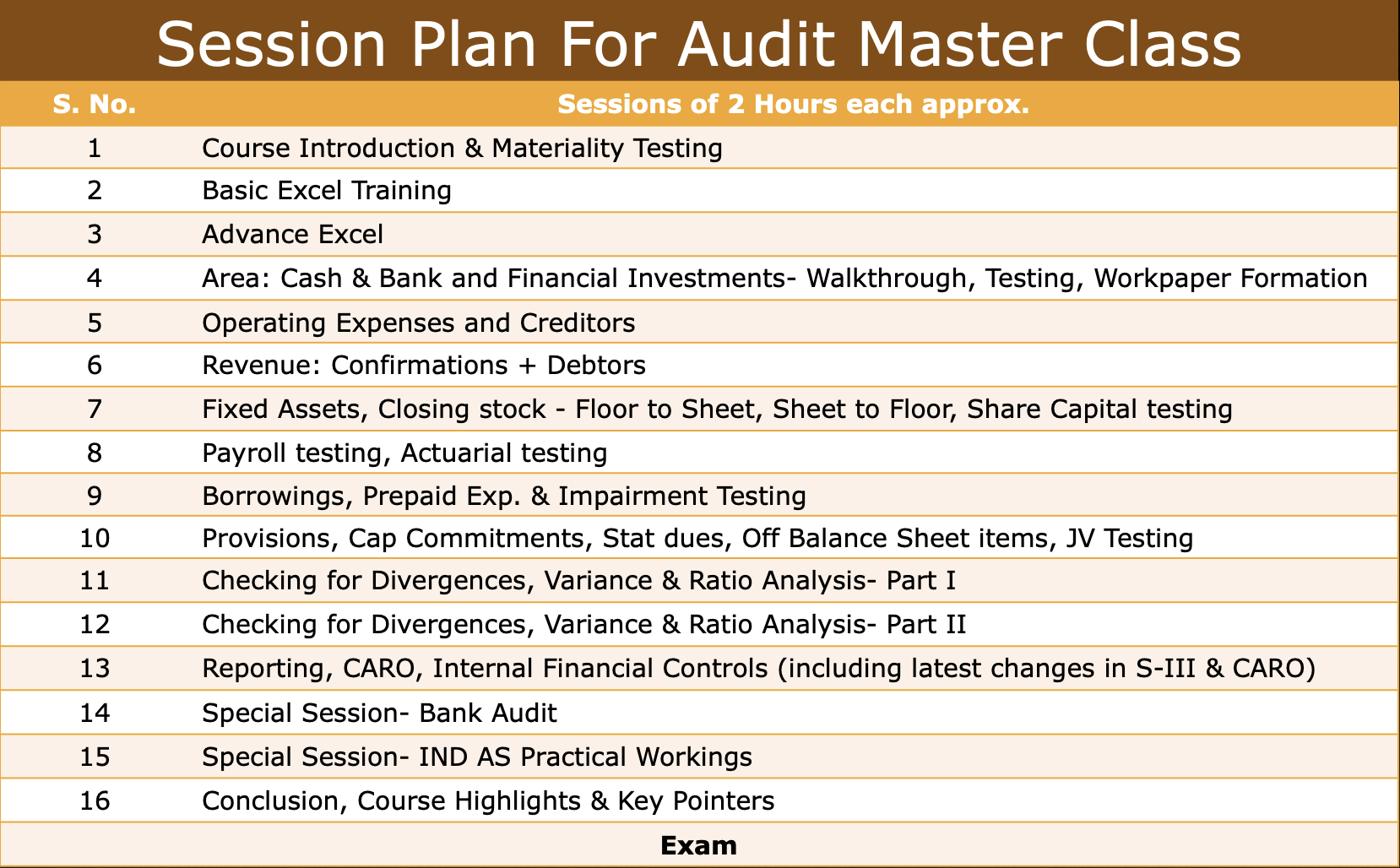 Session Plan For Audit Master Class

| S. No. | Sessions of 2 Hours each approx. |
|---|---|
| 1 | Course Introduction & Materiality Testing |
| 2 | Basic Excel Training |
| 3 | Advance Excel |
| 4 | Area: Cash & Bank and Financial Investments- Walkthrough, Testing, Workpaper Formation |
| 5 | Operating Expenses and Creditors |
| 6 | Revenue: Confirmations + Debtors |
| 7 | Fixed Assets, Closing stock - Floor to Sheet, Sheet to Floor, Share Capital testing |
| 8 | Payroll testing, Actuarial testing |
| 9 | Borrowings, Prepaid Exp. & Impairment Testing |
| 10 | Provisions, Cap Commitments, Stat dues, Off Balance Sheet items, JV Testing |
| 11 | Checking for Divergences, Variance & Ratio Analysis- Part I |
| 12 | Checking for Divergences, Variance & Ratio Analysis- Part II |
| 13 | Reporting, CARO, Internal Financial Controls (including latest changes in S-III & CARO) |
| 14 | Special Session- Bank Audit |
| 15 | Special Session- IND AS Practical Workings |
| 16 | Conclusion, Course Highlights & Key Pointers |
| Exam | |